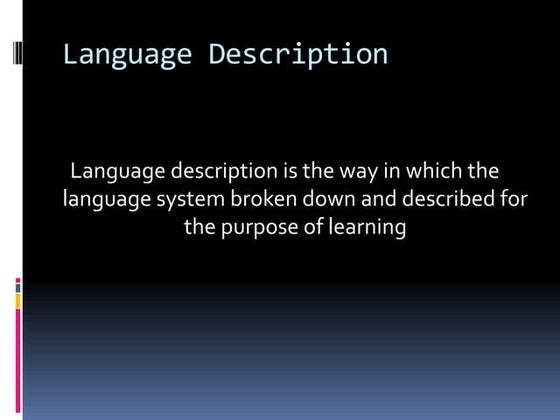 Language Description

Language description is the way in which the language system broken down and described for the purpose of learning